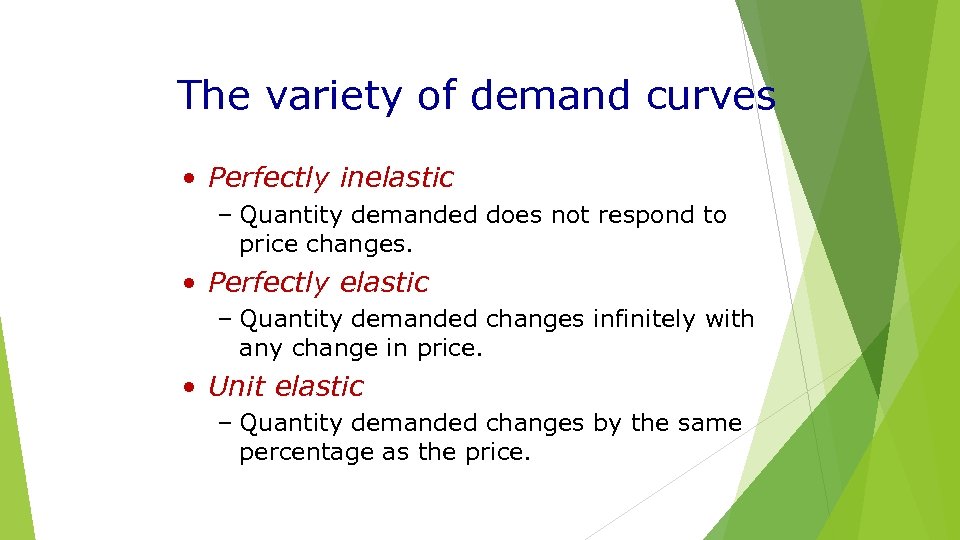 The variety of demand curves

• Perfectly inelastic
– Quantity demanded does not respond to price changes.

• Perfectly elastic
– Quantity demanded changes infinitely with any change in price.

• Unit elastic
– Quantity demanded changes by the same percentage as the price.